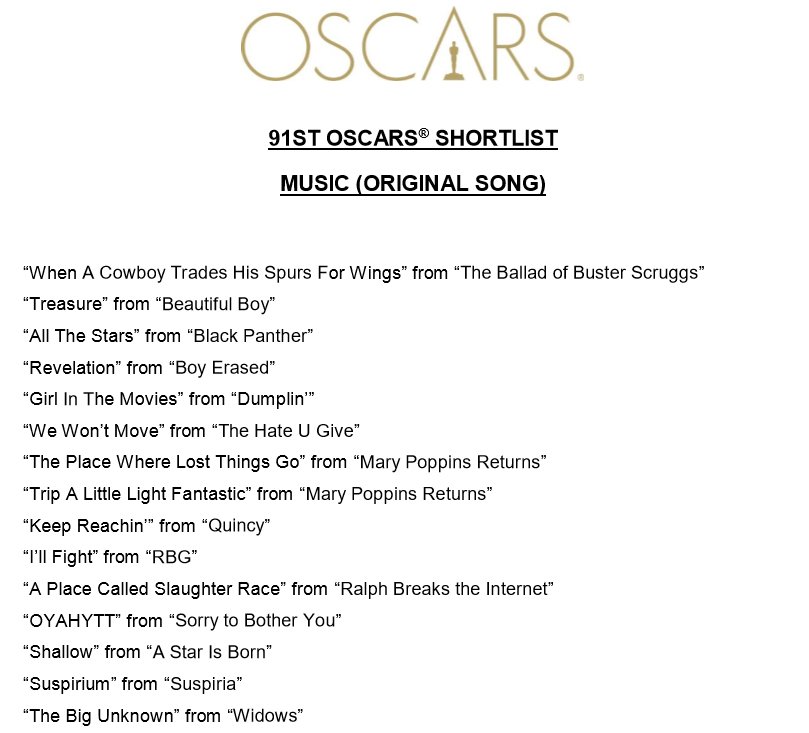 OSCARS®

91ST OSCARS® SHORTLIST

MUSIC (ORIGINAL SONG)

“When A Cowboy Trades His Spurs For Wings” from “The Ballad of Buster Scruggs”
“Treasure” from “Beautiful Boy”
“All The Stars” from “Black Panther”
“Revelation” from “Boy Erased”
“Girl In The Movies” from “Dumplin’”
“We Won’t Move” from “The Hate U Give”
“The Place Where Lost Things Go” from “Mary Poppins Returns”
“Trip A Little Light Fantastic” from “Mary Poppins Returns”
“Keep Reachin’” from “Quincy”
“I’ll Fight” from “RBG”
“A Place Called Slaughter Race” from “Ralph Breaks the Internet”
“OYAHYTT” from “Sorry to Bother You”
“Shallow” from “A Star Is Born”
“Suspirium” from “Suspiria”
“The Big Unknown” from “Widows”